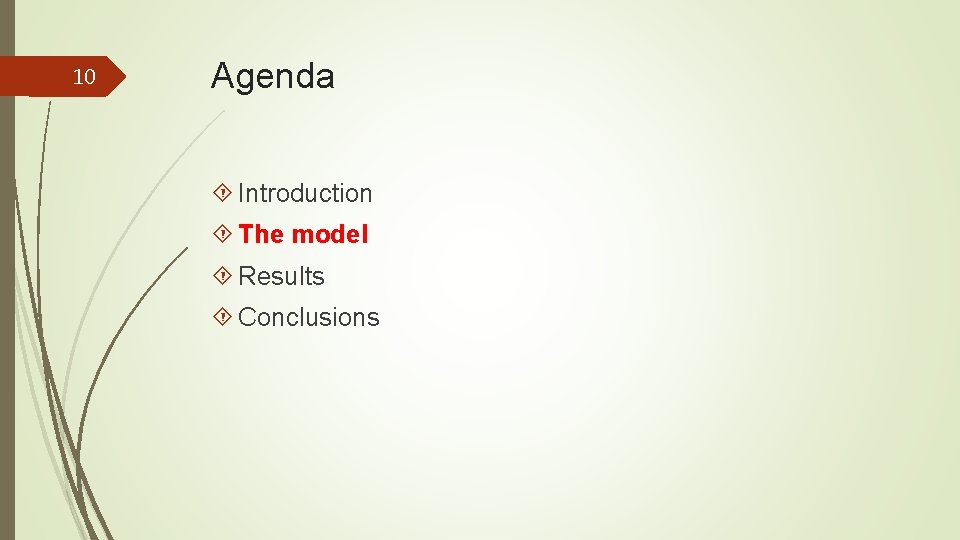 10

Agenda

Introduction
The model
Results
Conclusions